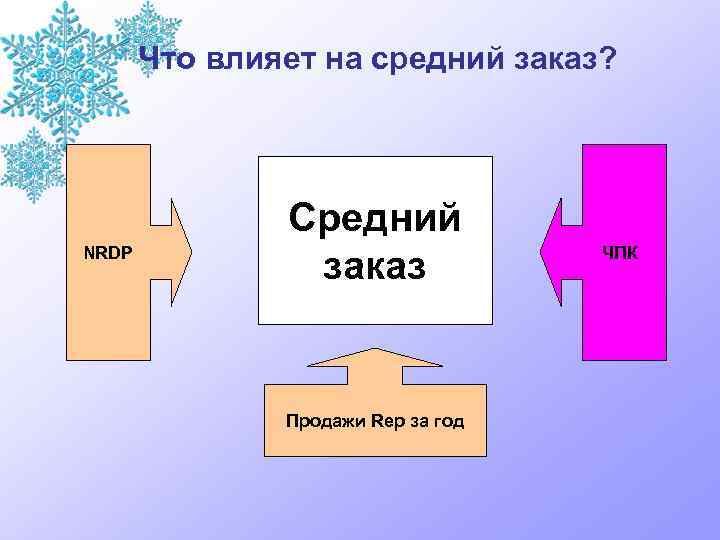 Что влияет на средний заказ?

NRDP

Средний заказ

ЧПК

Продажи Rep за год